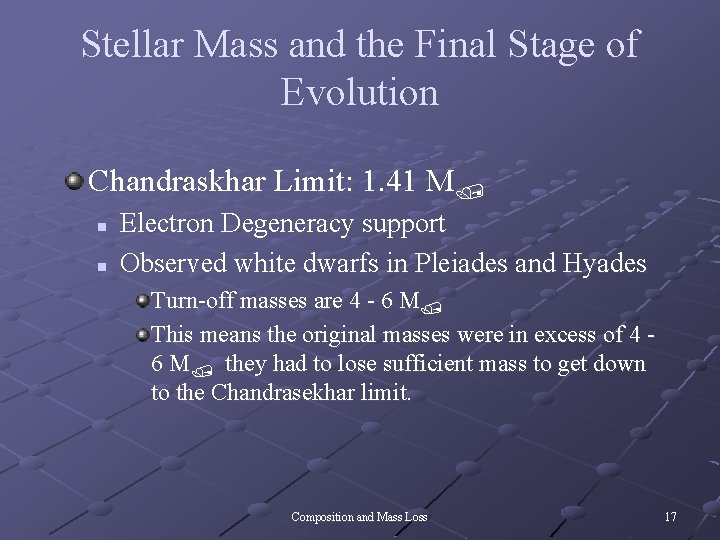 Stellar Mass and the Final Stage of Evolution

Chandraskhar Limit: 1.41 $M_{\odot}$

Electron Degeneracy support

Observed white dwarfs in Pleiades and Hyades

Turn-off masses are 4 - 6 $M_{\odot}$

This means the original masses were in excess of 4 - 6 $M_{\odot}$ they had to lose sufficient mass to get down to the Chandrasekhar limit.

Composition and Mass Loss

17